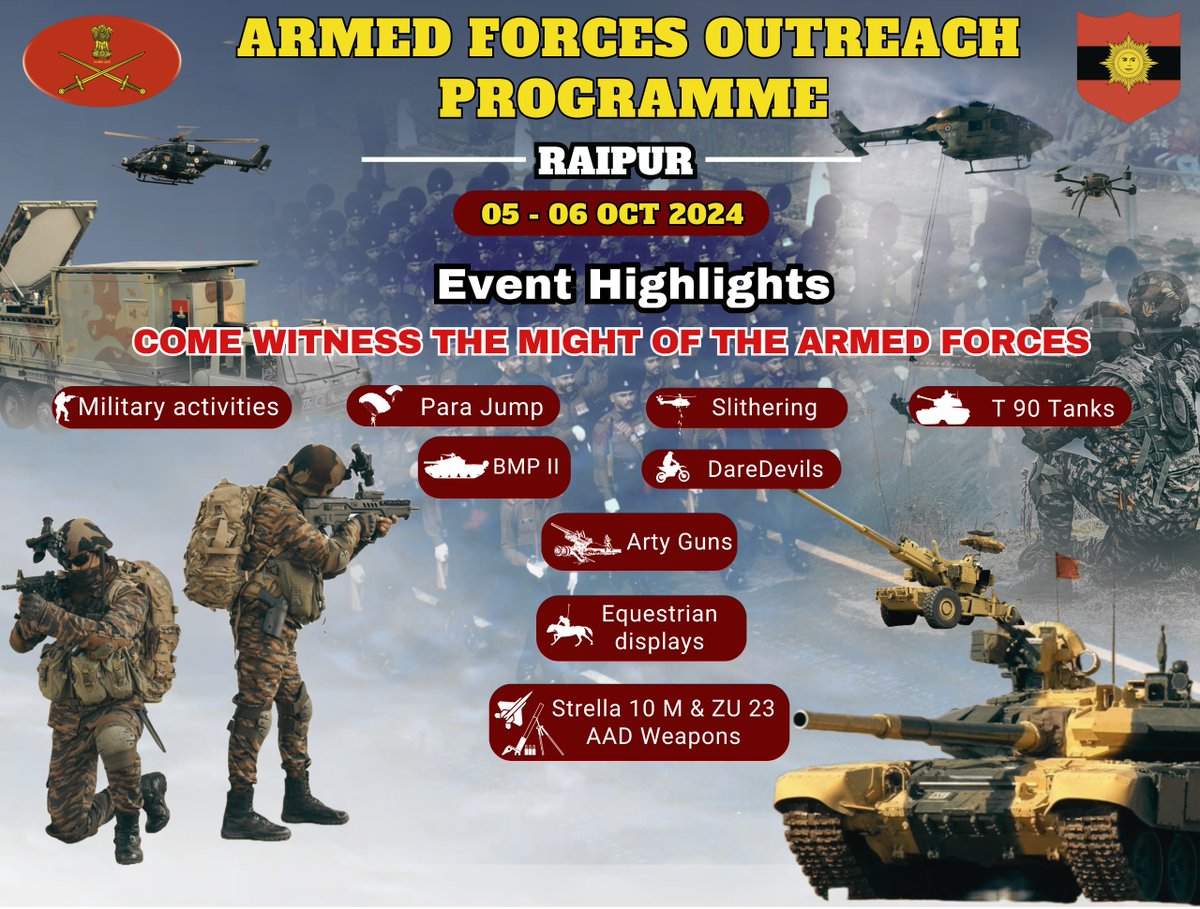 ARMED FORCES OUTREACH PROGRAMME

RAIPUR

05 - 06 OCT 2024

Event Highlights

COME WITNESS THE MIGHT OF THE ARMED FORCES

Military activities

Para Jump

Slithering

T 90 Tanks

BMP II

DareDevils

Arty Guns

Equestrian displays

Strella 10 M & ZU 23 AAD Weapons